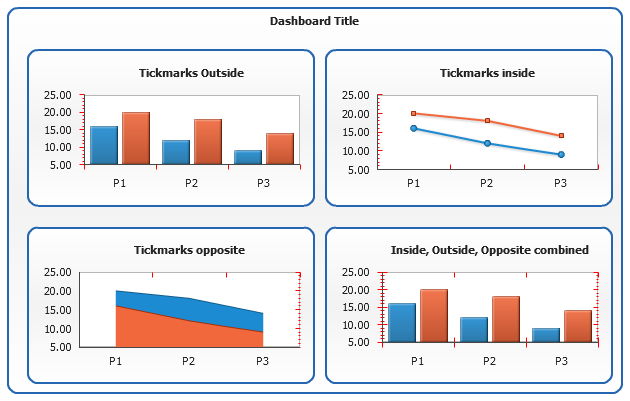 Dashboard Title

Tickmarks Outside

25.00
20.00
15.00
10.00
5.00

P1 P2 P3

Tickmarks inside

25.00
20.00
15.00
10.00
5.00

P1 P2 P3

Tickmarks opposite

25.00
20.00
15.00
10.00
5.00

P1 P2 P3

Inside, Outside, Opposite combined

25.00
20.00
15.00
10.00
5.00

P1 P2 P3